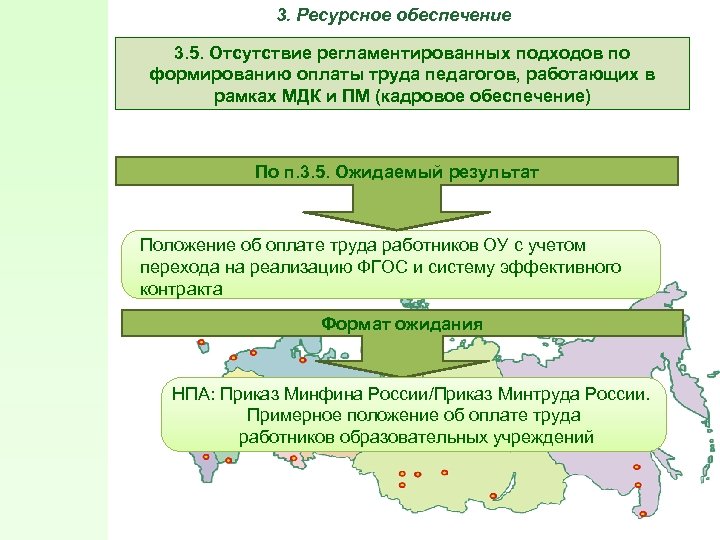 3. Ресурсное обеспечение

3.5. Отсутствие регламентированных подходов по формированию оплаты труда педагогов, работающих в рамках МДК и ПМ (кадровое обеспечение)

По п.3.5. Ожидаемый результат

Положение об оплате труда работников ОУ с учетом перехода на реализацию ФГОС и систему эффективного контракта

Формат ожидания

НПА: Приказ Минфина России/Приказ Минтруда России. Примерное положение об оплате труда работников образовательных учреждений